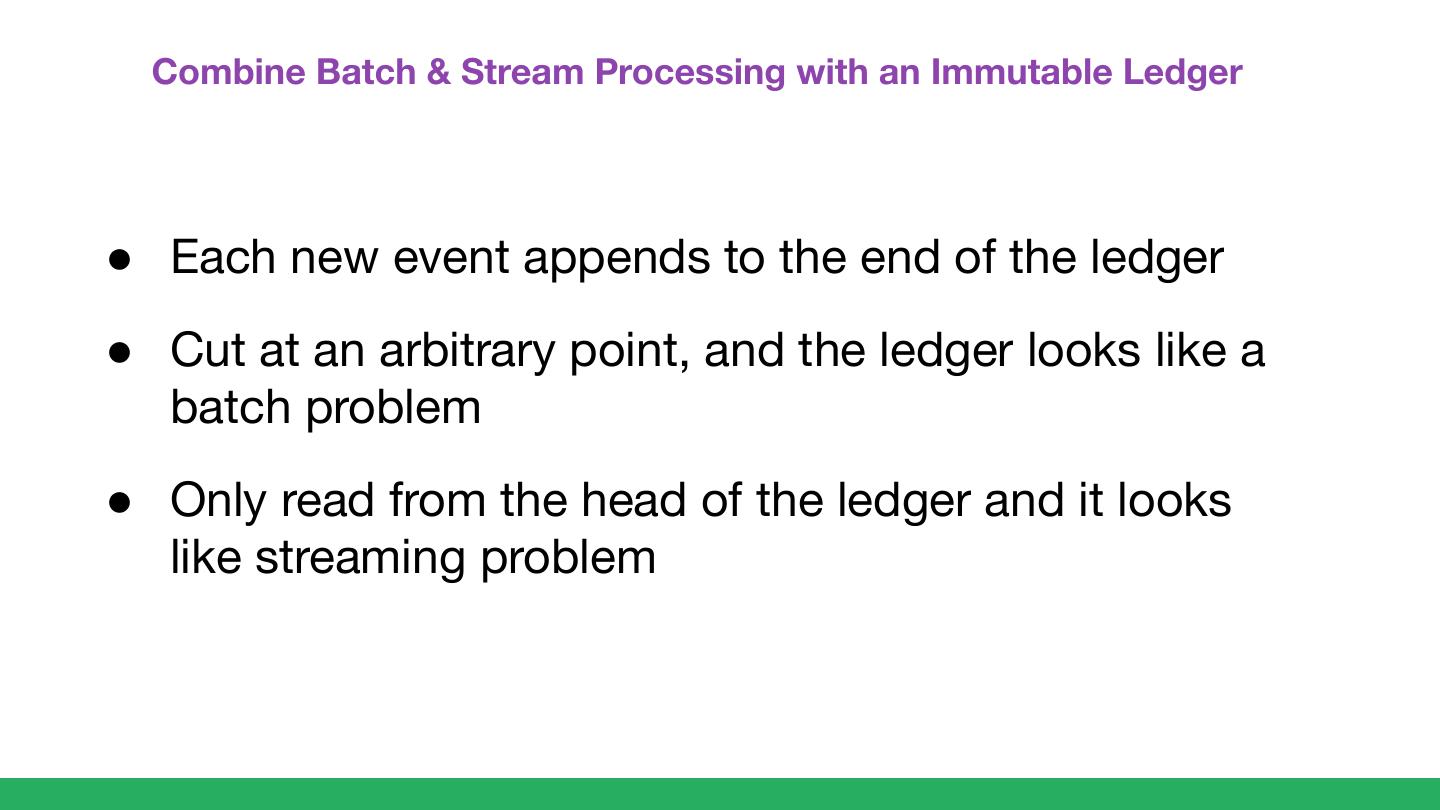 Combine Batch & Stream Processing with an Immutable Ledger

● Each new event appends to the end of the ledger

● Cut at an arbitrary point, and the ledger looks like a batch problem

● Only read from the head of the ledger and it looks like streaming problem